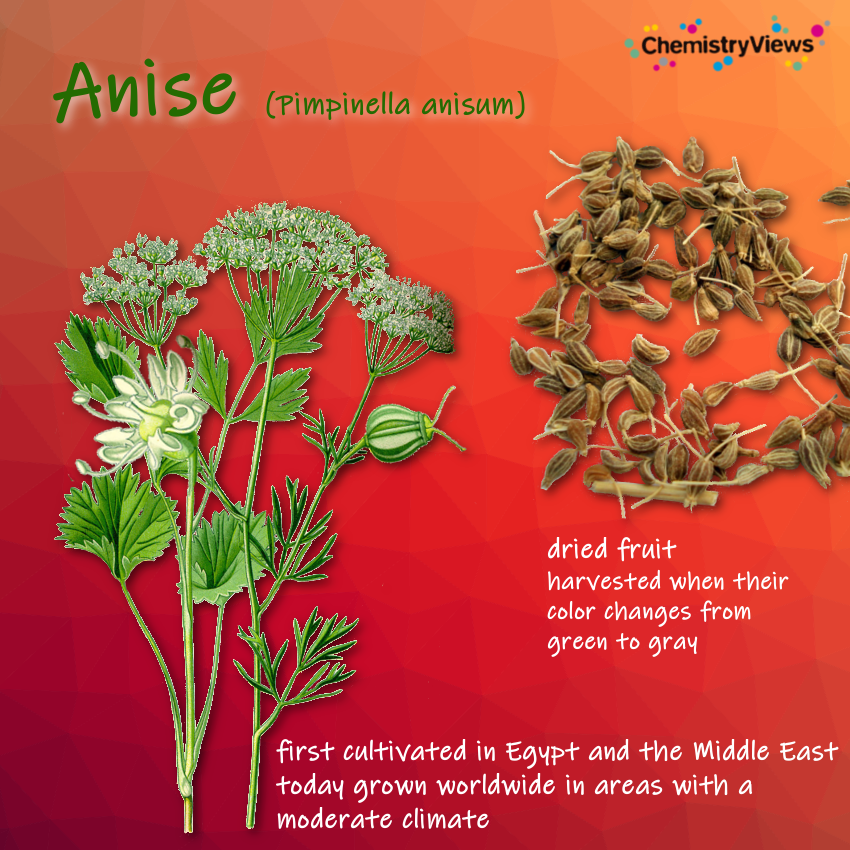 ChemistryViews

Anise (Pimpinella anisum)

dried fruit
harvested when their color changes from green to gray

first cultivated in Egypt and the Middle East
today grown worldwide in areas with a moderate climate